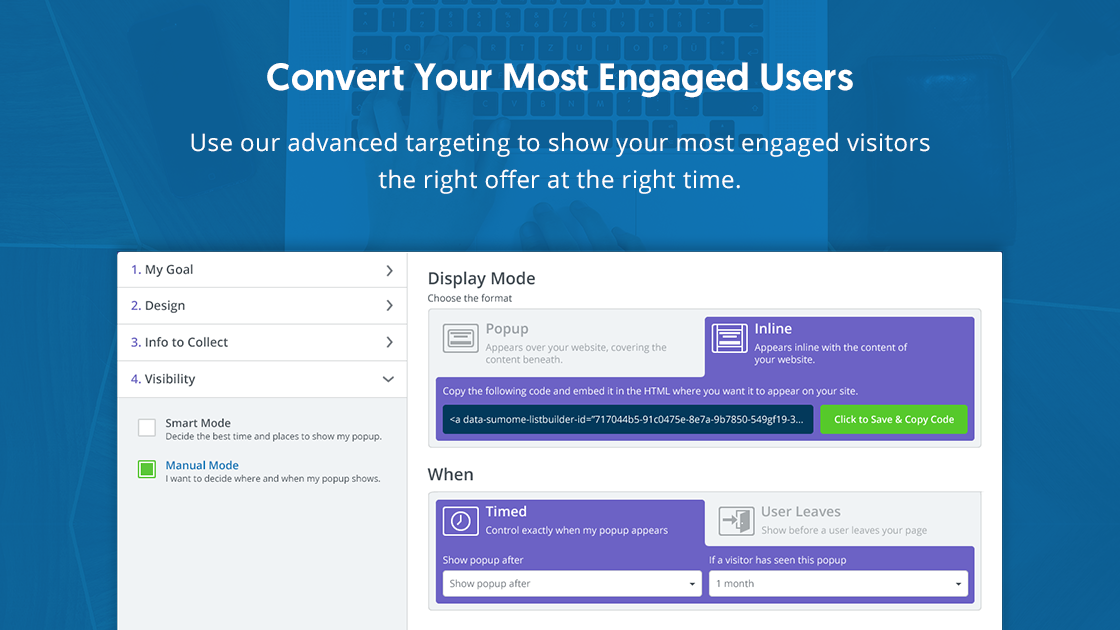 Convert Your Most Engaged Users

Use our advanced targeting to show your most engaged visitors the right offer at the right time.

1. My Goal

2. Design

3. Info to Collect

4. Visibility

Smart Mode
Decide the best time and places to show my popup.

Manual Mode
I want to decide where and when my popup shows.

Display Mode
Choose the format

Popup
Appears over your website, covering the content beneath.

Inline
Appears inline with the content of your website.

Copy the following code and embed it in the HTML where you want it to appear on your site.

<a data-sumome-listbuilder-id="717044b5-91c0475e-8e7a-9b7850-549gf19-3...

Click to Save & Copy Code

When

Timed
Control exactly when my popup appears

User Leaves
Show before a user leaves your page

Show popup after

Show popup after

If a visitor has seen this popup

1 month